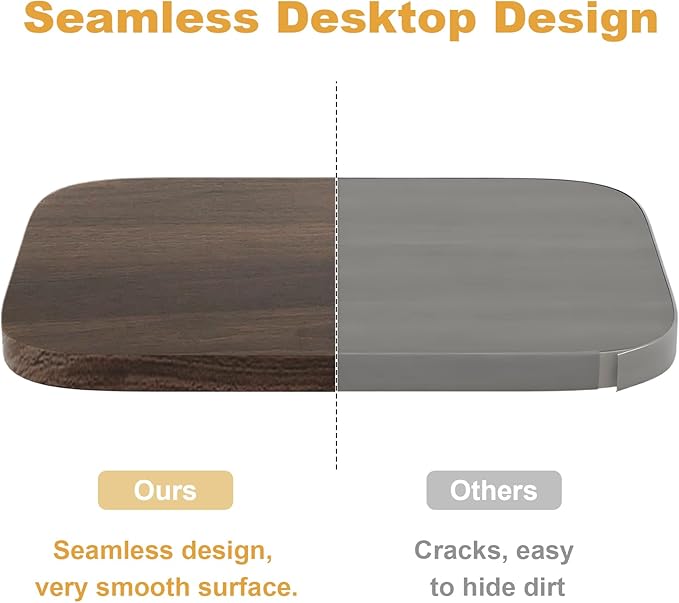 Seamless Desktop Design

Ours

Seamless design, very smooth surface.

Others

Cracks, easy to hide dirt